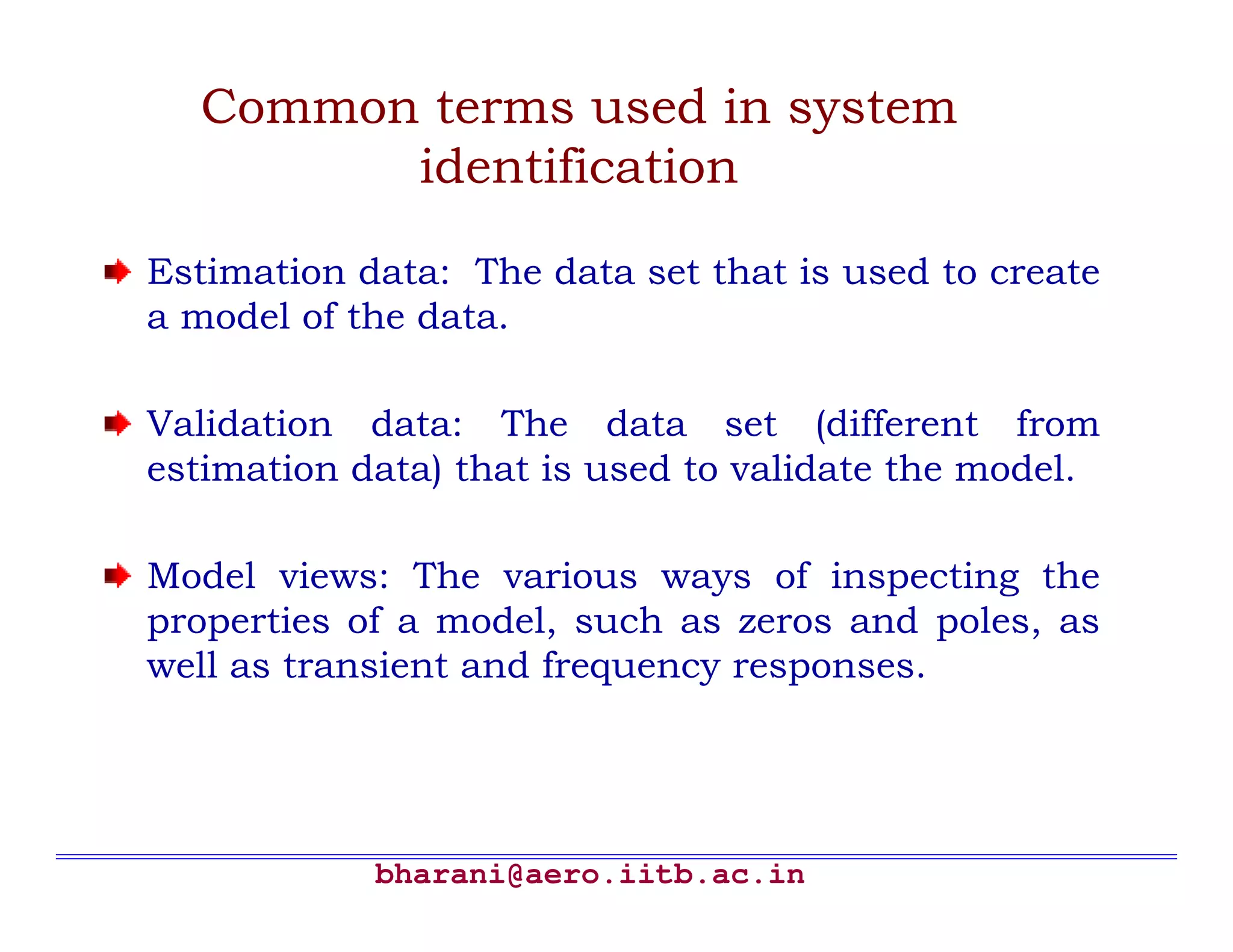 Common terms used in system identification

Estimation data: The data set that is used to create a model of the data.

Validation data: The data set (different from estimation data) that is used to validate the model.

Model views: The various ways of inspecting the properties of a model, such as zeros and poles, as well as transient and frequency responses.

bharani@aero.iitb.ac.in